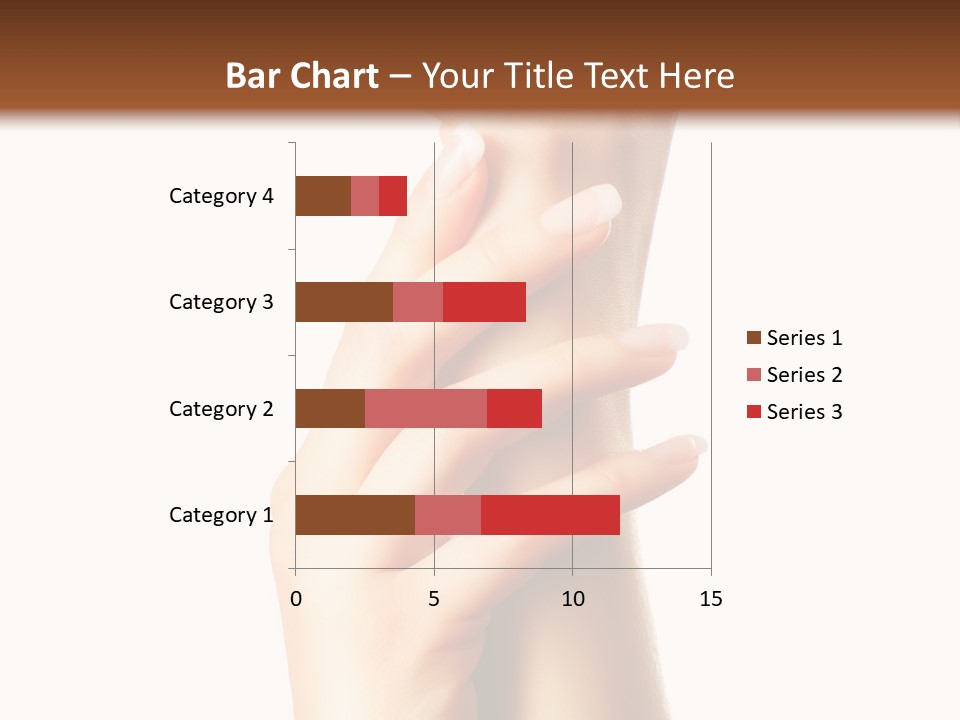 Bar Chart – Your Title Text Here

Category 4
Category 3
Category 2
Category 1

0
5
10
15

Series 1
Series 2
Series 3